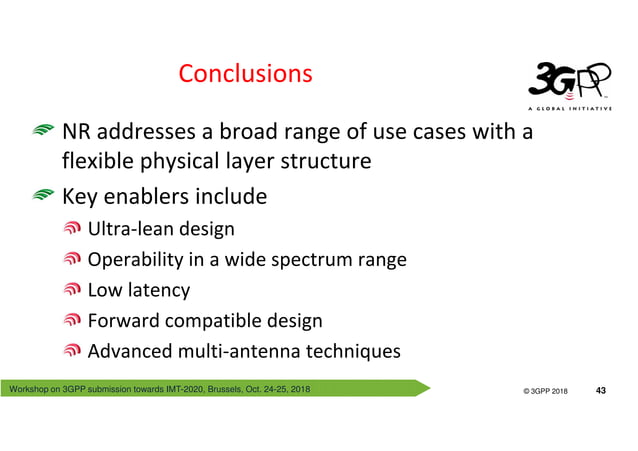 Conclusions

3GPP
A GLOBAL INITIATIVE

NR addresses a broad range of use cases with a flexible physical layer structure

Key enablers include

Ultra-lean design

Operability in a wide spectrum range

Low latency

Forward compatible design

Advanced multi-antenna techniques

Workshop on 3GPP submission towards IMT-2020, Brussels, Oct. 24-25, 2018

© 3GPP 2018 43